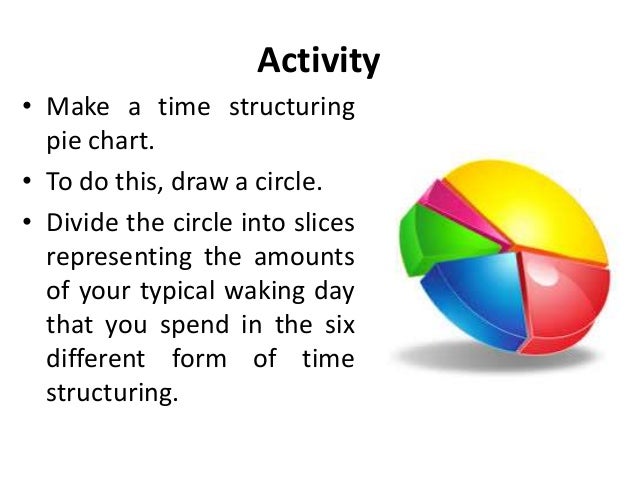 Activity

• Make a time structuring pie chart.

• To do this, draw a circle.

• Divide the circle into slices representing the amounts of your typical waking day that you spend in the six different form of time structuring.